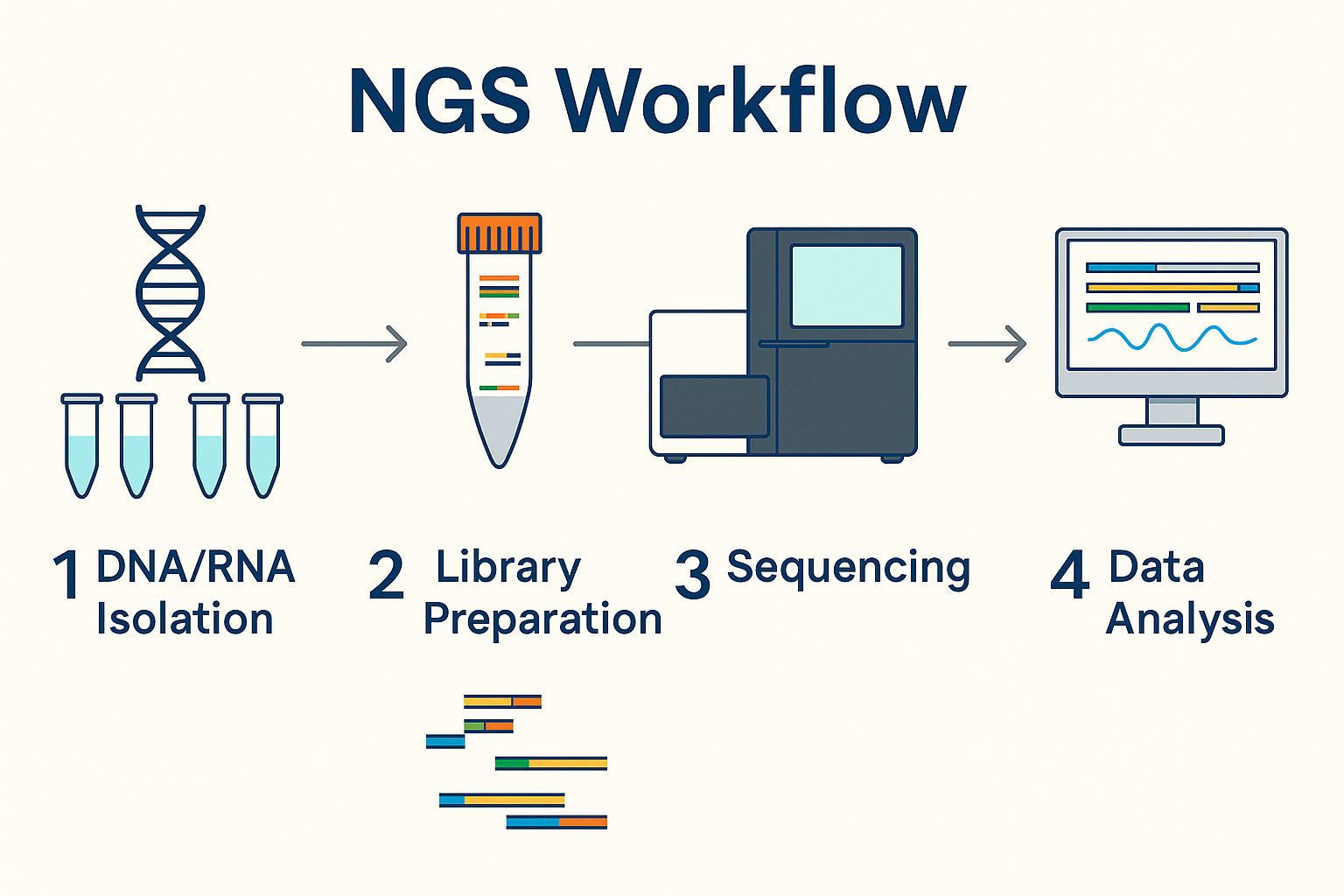 NGS Workflow

1 DNA/RNA Isolation

2 Library Preparation

3 Sequencing

4 Data Analysis